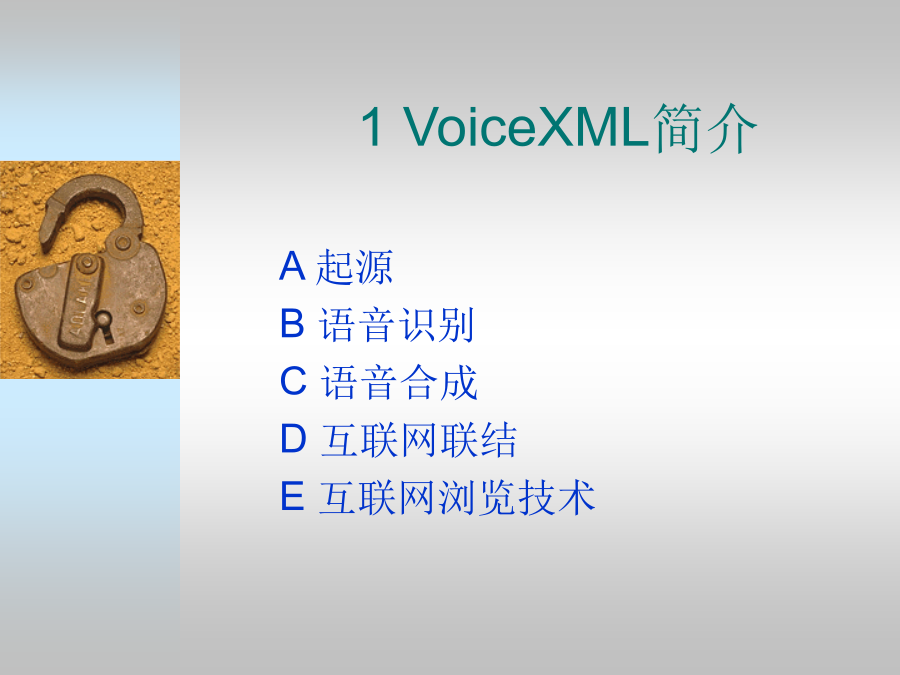 1 VoiceXML简介

A 起源
B 语音识别
C 语音合成
D 互联网联结
E 互联网浏览技术